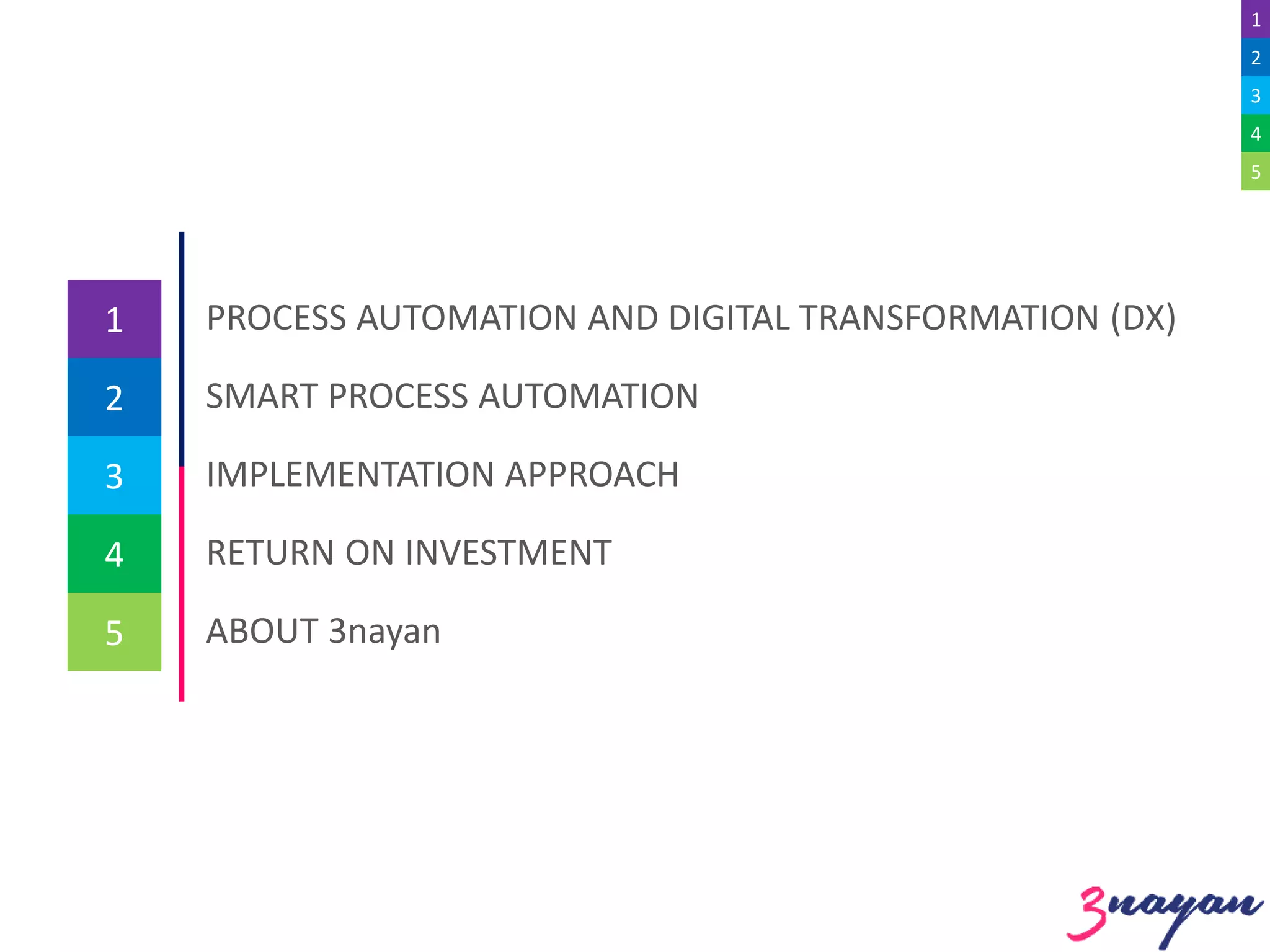 1
2
3
4
5

1 PROCESS AUTOMATION AND DIGITAL TRANSFORMATION (DX)

2 SMART PROCESS AUTOMATION

3 IMPLEMENTATION APPROACH

4 RETURN ON INVESTMENT

5 ABOUT 3nayan

3nayan